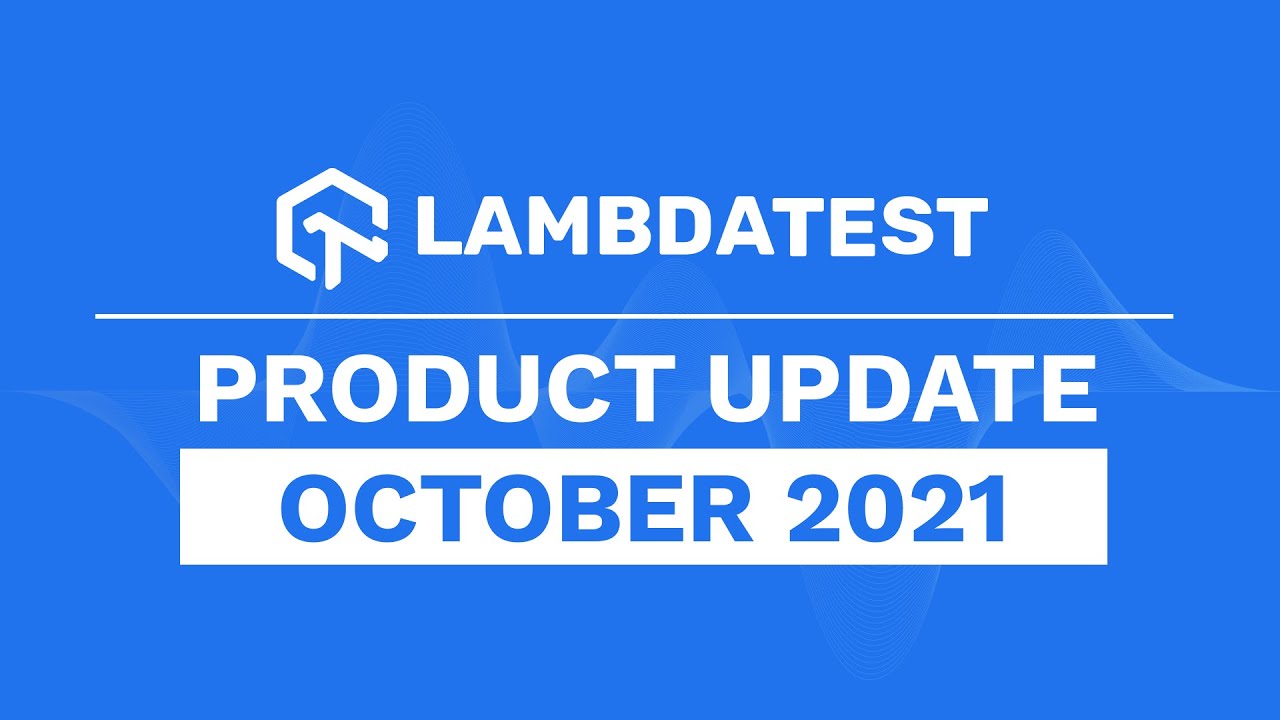 LAMBDATEST

PRODUCT UPDATE

OCTOBER 2021